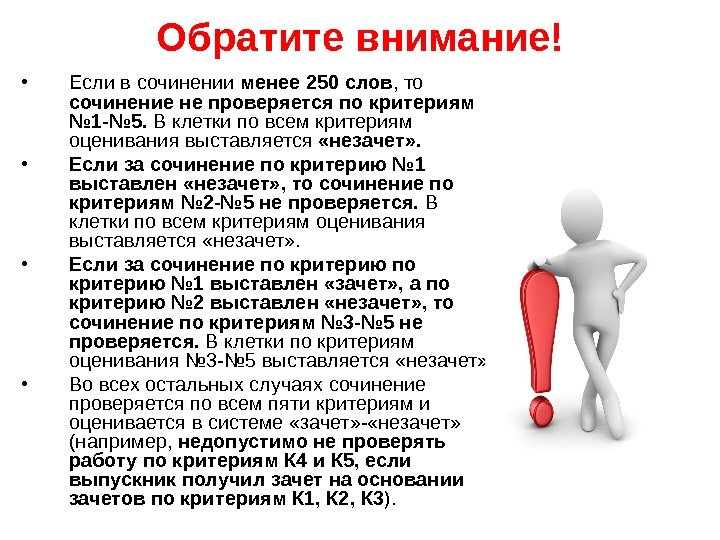 Обратите внимание!

• Если в сочинении менее 250 слов, то сочинение не проверяется по критериям №1-№5. В клетки по всем критериям оценивания выставляется «незачет».

• Если за сочинение по критерию №1 выставлен «незачет», то сочинение по критериям №2-№5 не проверяется. В клетки по всем критериям оценивания выставляется «незачет».

• Если за сочинение по критерию по критерию №1 выставлен «зачет», а по критерию №2 выставлен «незачет», то сочинение по критериям №3-№5 не проверяется. В клетки по критериям оценивания №3-№5 выставляется «незачет»

• Во всех остальных случаях сочинение проверяется по всем пяти критериям и оценивается в системе «зачет»-«незачет» (например, недопустимо не проверять работу по критериям К4 и К5, если выпускник получил зачет на основании зачетов по критериям К1, К2, К3).